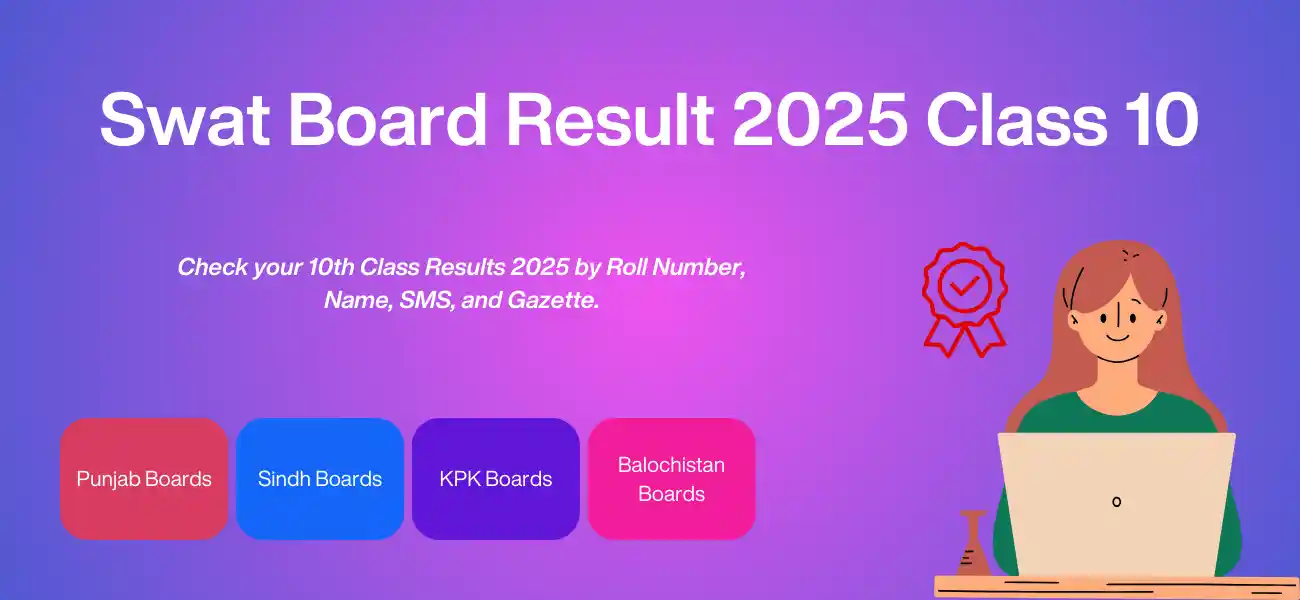 Swat Board Result 2025 Class 10

Check your 10th Class Results 2025 by Roll Number, Name, SMS, and Gazette.

Punjab Boards

Sindh Boards

KPK Boards

Balochistan Boards